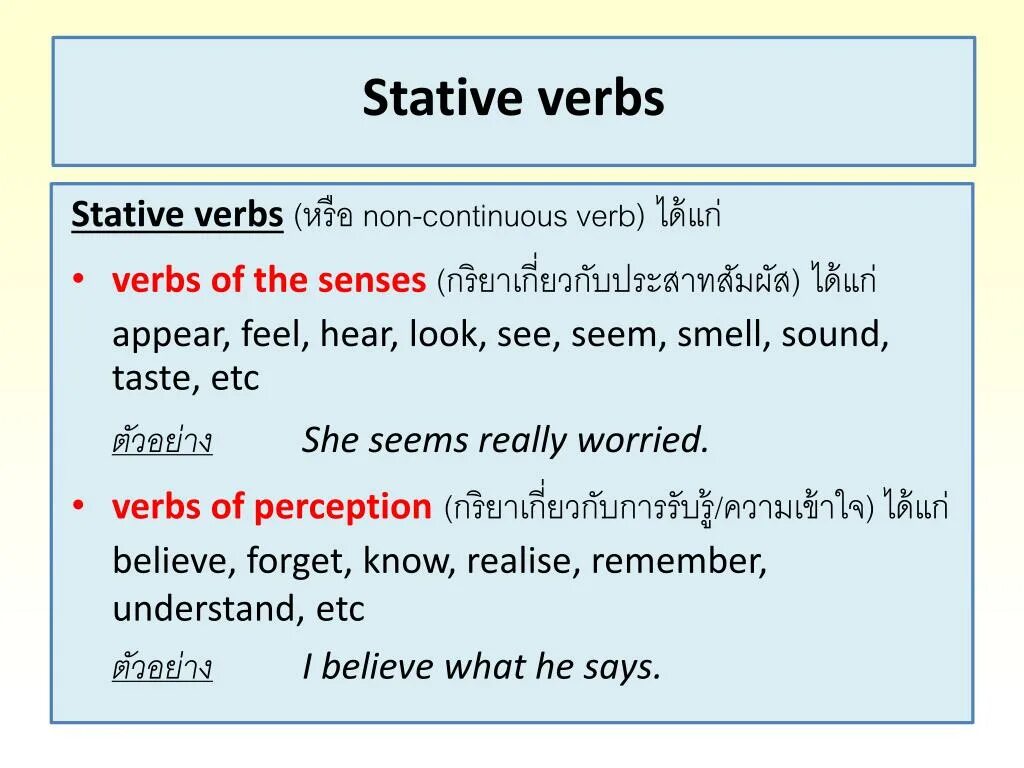 Stative verbs

Stative verbs (หรือ non-continuous verb) ได้แก่

• verbs of the senses (กริยาเกี่ยวกับประสาทสัมผัส) ได้แก่ appear, feel, hear, look, see, seem, smell, sound, taste, etc

ตัวอย่าง She seems really worried.

• verbs of perception (กริยาเกี่ยวกับการรับรู้/ความเข้าใจ) ได้แก่ believe, forget, know, realise, remember, understand, etc

ตัวอย่าง I believe what he says.